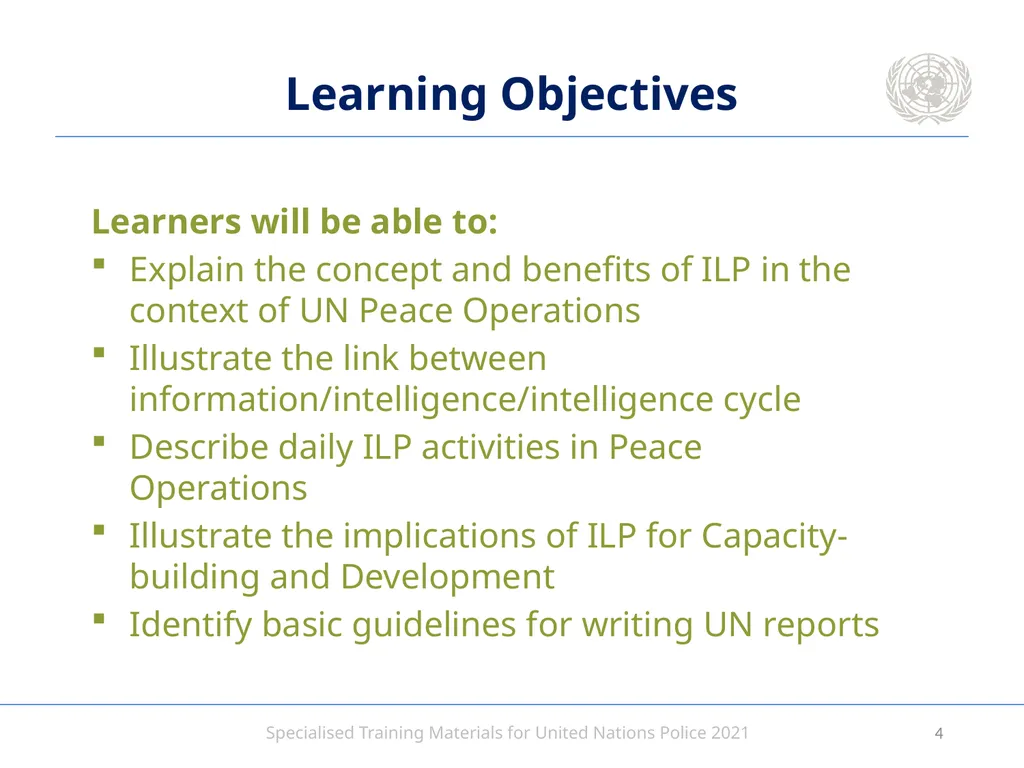 Learning Objectives

Learners will be able to:

- Explain the concept and benefits of ILP in the context of UN Peace Operations
- Illustrate the link between information/intelligence/intelligence cycle
- Describe daily ILP activities in Peace Operations
- Illustrate the implications of ILP for Capacity-building and Development
- Identify basic guidelines for writing UN reports

Specialised Training Materials for United Nations Police 2021

4